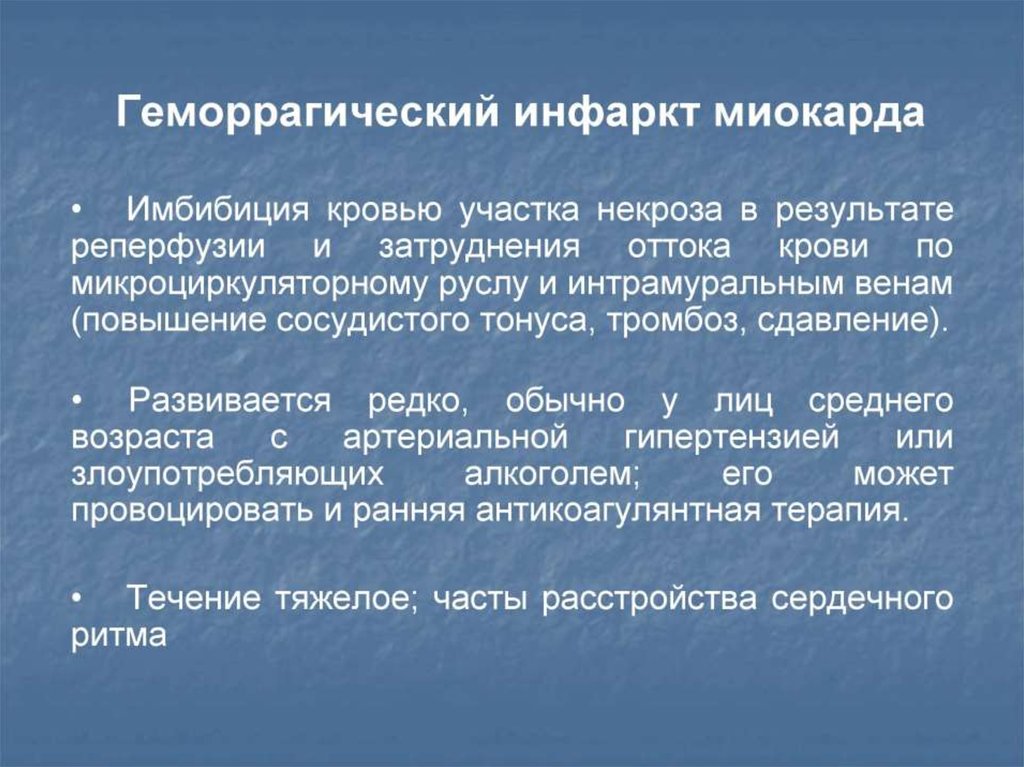 Геморрагический инфаркт миокарда

• Имбибиция кровью участка некроза в результате реперфузии и затруднения оттока крови по микроциркуляторному руслу и интрамуральным венам (повышение сосудистого тонуса, тромбоз, сдавление).

• Развивается редко, обычно у лиц среднего возраста с артериальной гипертензией или злоупотребляющих алкоголем; его может провоцировать и ранняя антикоагулянтная терапия.

• Течение тяжелое; часты расстройства сердечного ритма